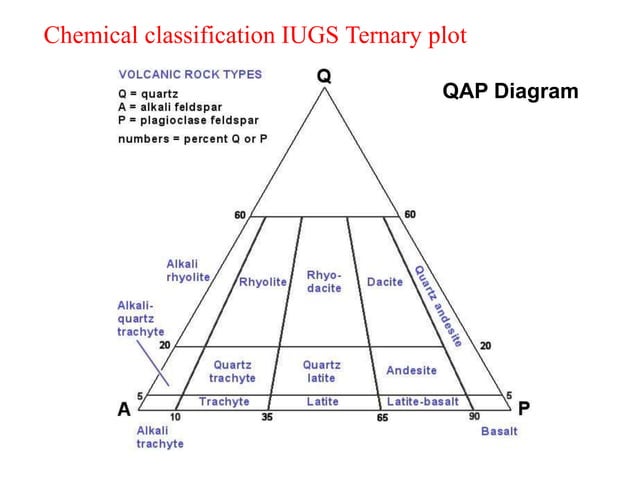 Chemical classification IUGS Ternary plot

VOLCANIC ROCK TYPES
Q = quartz
A = alkali feldspar
P = plagioclase feldspar
numbers = percent Q or P

Q

QAP Diagram

60
60

Alkali rhyolite
Rhyolite
Rhyo-dacite
Dacite
Quartz andesite

Alkali-quartz trachyte

20
20

Quartz trachyte
Quartz latite
Andesite

5
5

Trachyte
Latite
Latite-basalt

A
P

10
35
65
90

Alkali trachyte
Basalt